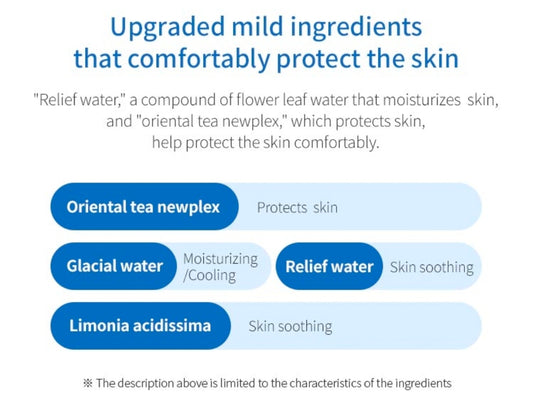 Upgraded mild ingredients that comfortably protect the skin

"Relief water," a compound of flower leaf water that moisturizes skin, and "oriental tea newplex," which protects skin, help protect the skin comfortably.

Oriental tea newplex
Protects skin

Glacial water
Moisturizing /Cooling

Relief water
Skin soothing

Limonia acidissima
Skin soothing

※ The description above is limited to the characteristics of the ingredients